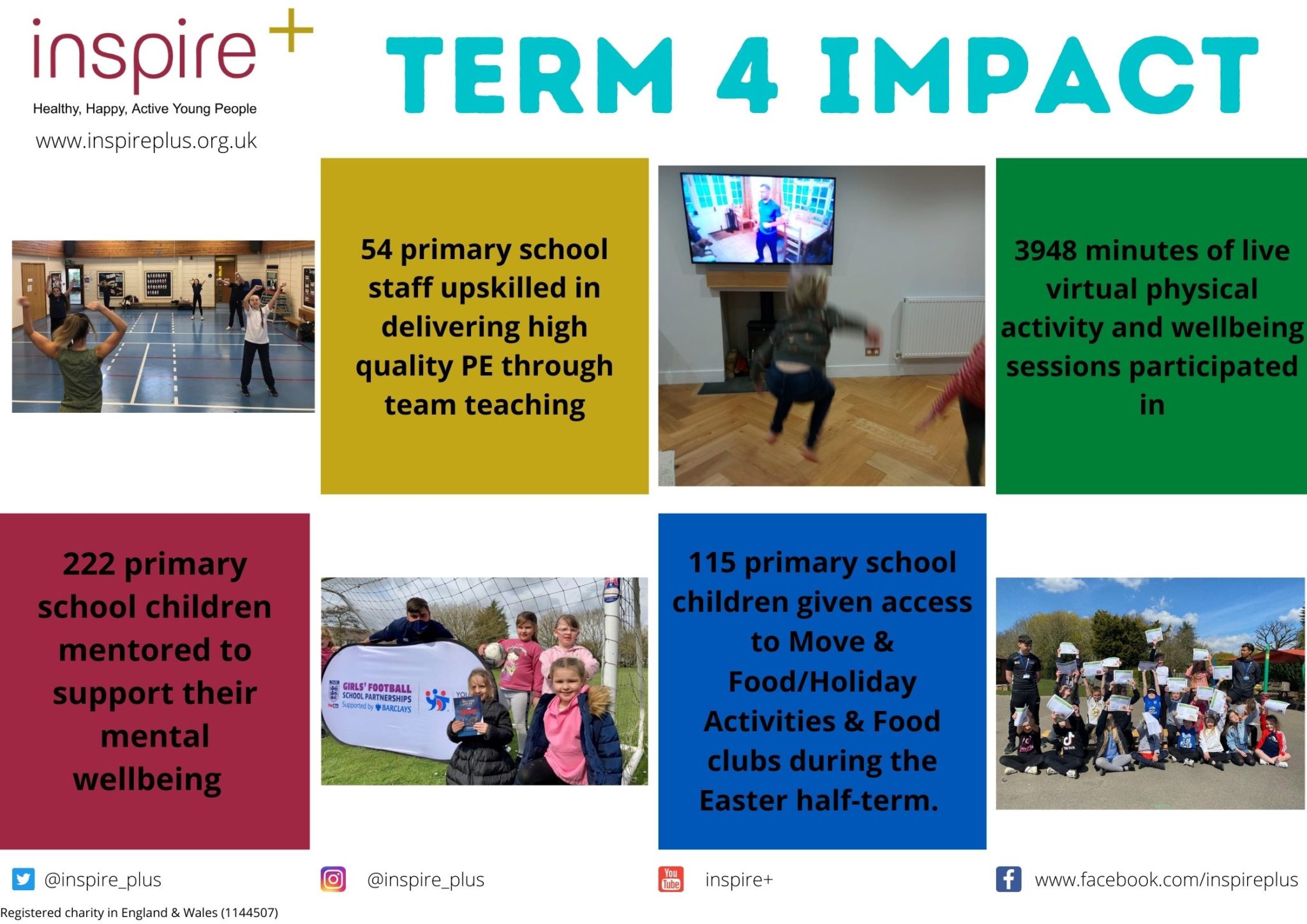 inspire+
Healthy, Happy, Active Young People
www.inspireplus.org.uk

TERM 4 IMPACT

54 primary school staff upskilled in delivering high quality PE through team teaching

3948 minutes of live virtual physical activity and wellbeing sessions participated in

222 primary school children mentored to support their mental wellbeing

GIRLS' FOOTBALL SCHOOL PARTNERSHIPS Supported by BARCLAYS

115 primary school children given access to Move & Food/Holiday Activities & Food clubs during the Easter half-term.

@inspire_plus

@inspire_plus

You Tube inspire+

www.facebook.com/inspireplus

Registered charity in England & Wales (1144507)